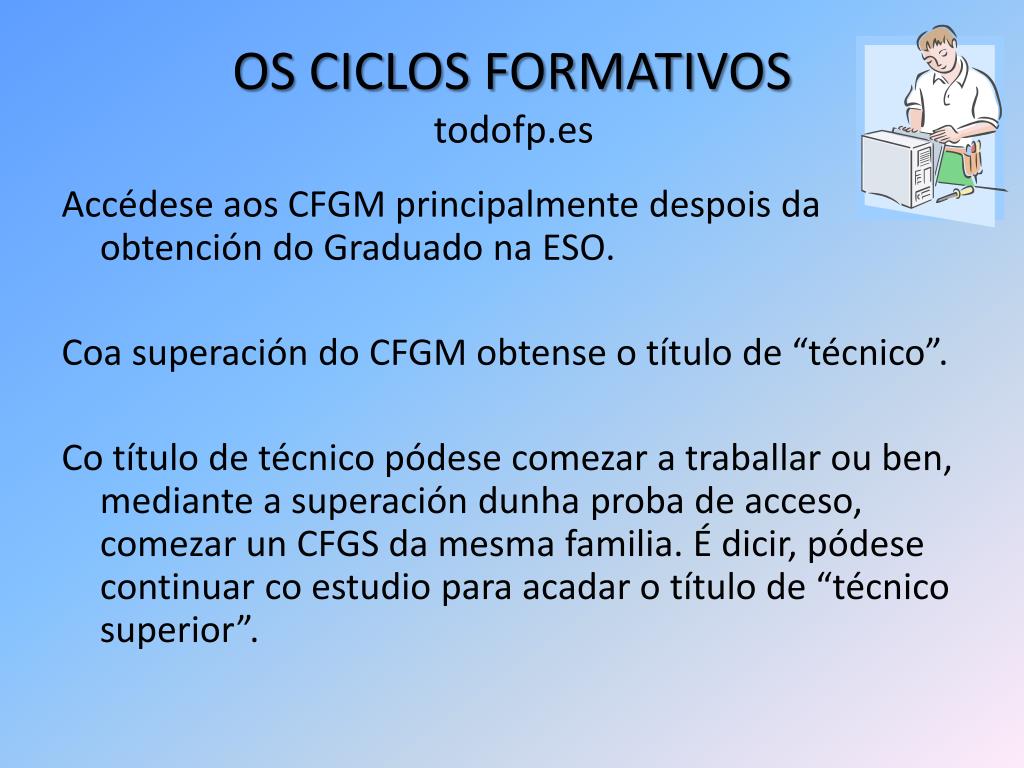 OS CICLOS FORMATIVOS
todofp.es

Accédese aos CFGM principalmente despois da obtención do Graduado na ESO.

Coa superación do CFGM obtense o título de “técnico”.

Co título de técnico pódese comezar a traballar ou ben, mediante a superación dunha proba de acceso, comezar un CFGS da mesma familia. É dicir, pódese continuar co estudio para acadar o título de “técnico superior”.